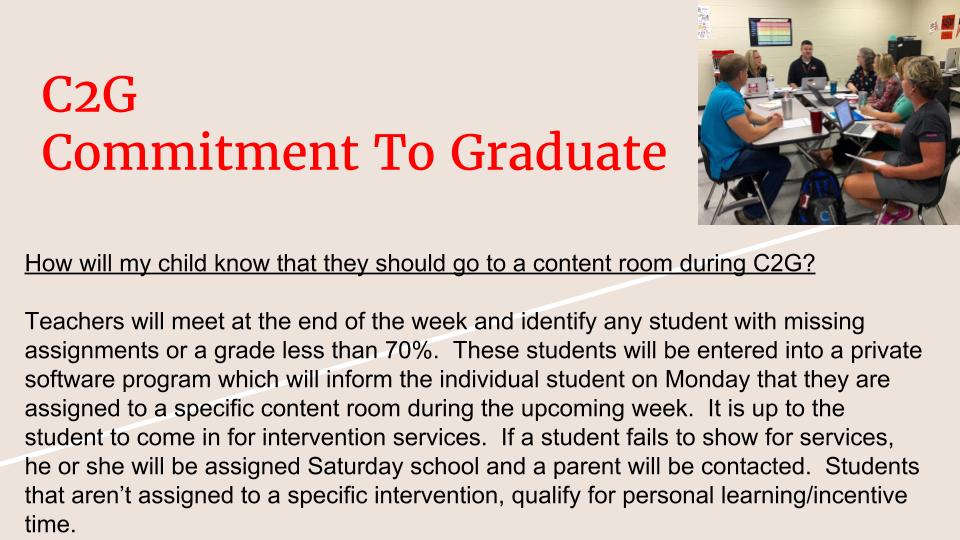 C2G
Commitment To Graduate

How will my child know that they should go to a content room during C2G?

Teachers will meet at the end of the week and identify any student with missing assignments or a grade less than 70%. These students will be entered into a private software program which will inform the individual student on Monday that they are assigned to a specific content room during the upcoming week. It is up to the student to come in for intervention services. If a student fails to show for services, he or she will be assigned Saturday school and a parent will be contacted. Students that aren't assigned to a specific intervention, qualify for personal learning/incentive time.